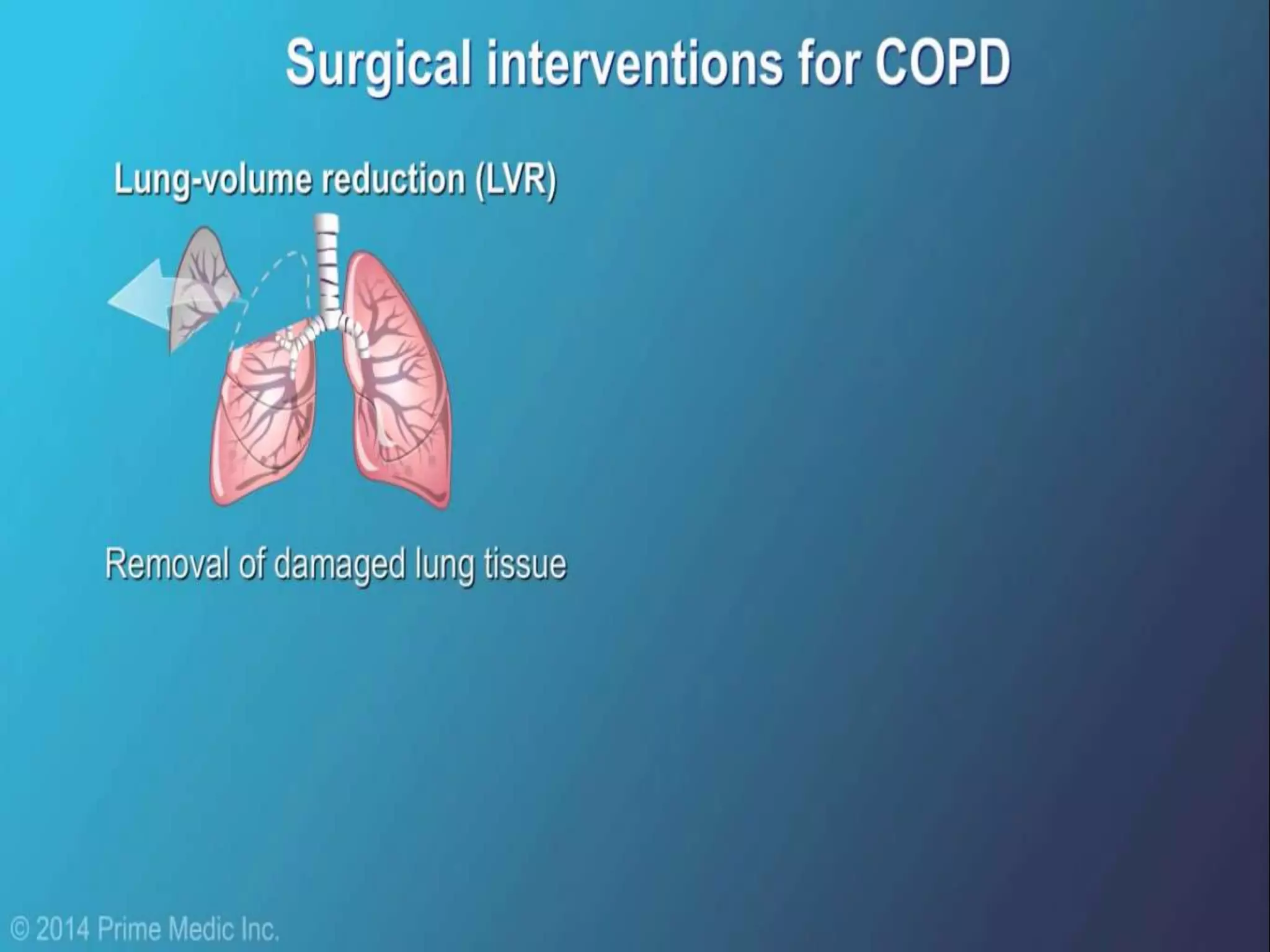 Surgical interventions for COPD

Lung-volume reduction (LVR)

Removal of damaged lung tissue

© 2014 Prime Medic Inc.